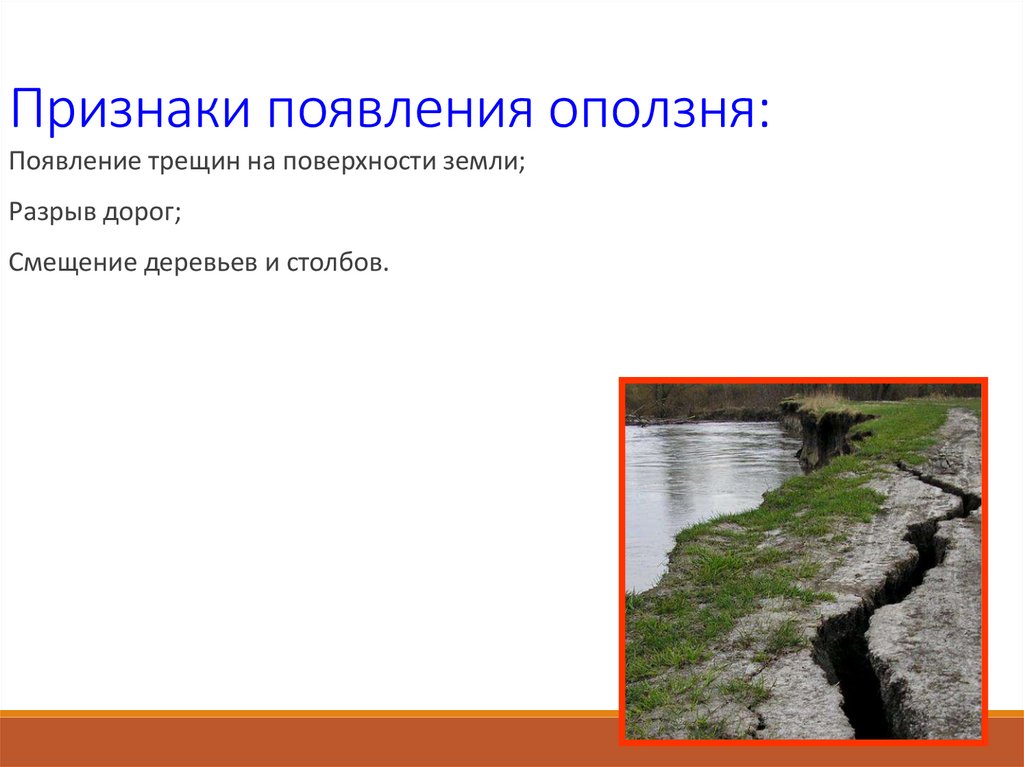 Признаки появления оползня:

Появление трещин на поверхности земли;

Разрыв дорог;

Смещение деревьев и столбов.